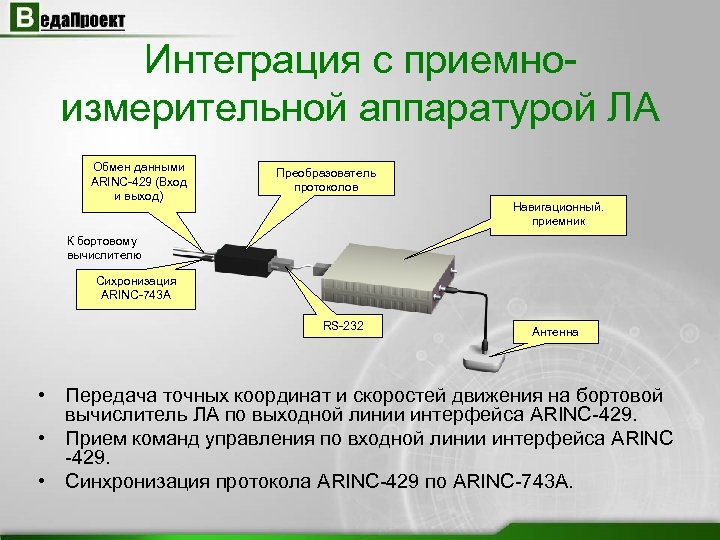 ВедаПроект

Интеграция с приемно-измерительной аппаратурой ЛА

Обмен данными ARINC-429 (Вход и выход)

Преобразователь протоколов

Навигационный. приемник

К бортовому вычислителю

Сихронизация ARINC-743A

RS-232

Антенна

• Передача точных координат и скоростей движения на бортовой вычислитель ЛА по выходной линии интерфейса ARINC-429.
• Прием команд управления по входной линии интерфейса ARINC -429.
• Синхронизация протокола ARINC-429 по ARINC-743A.